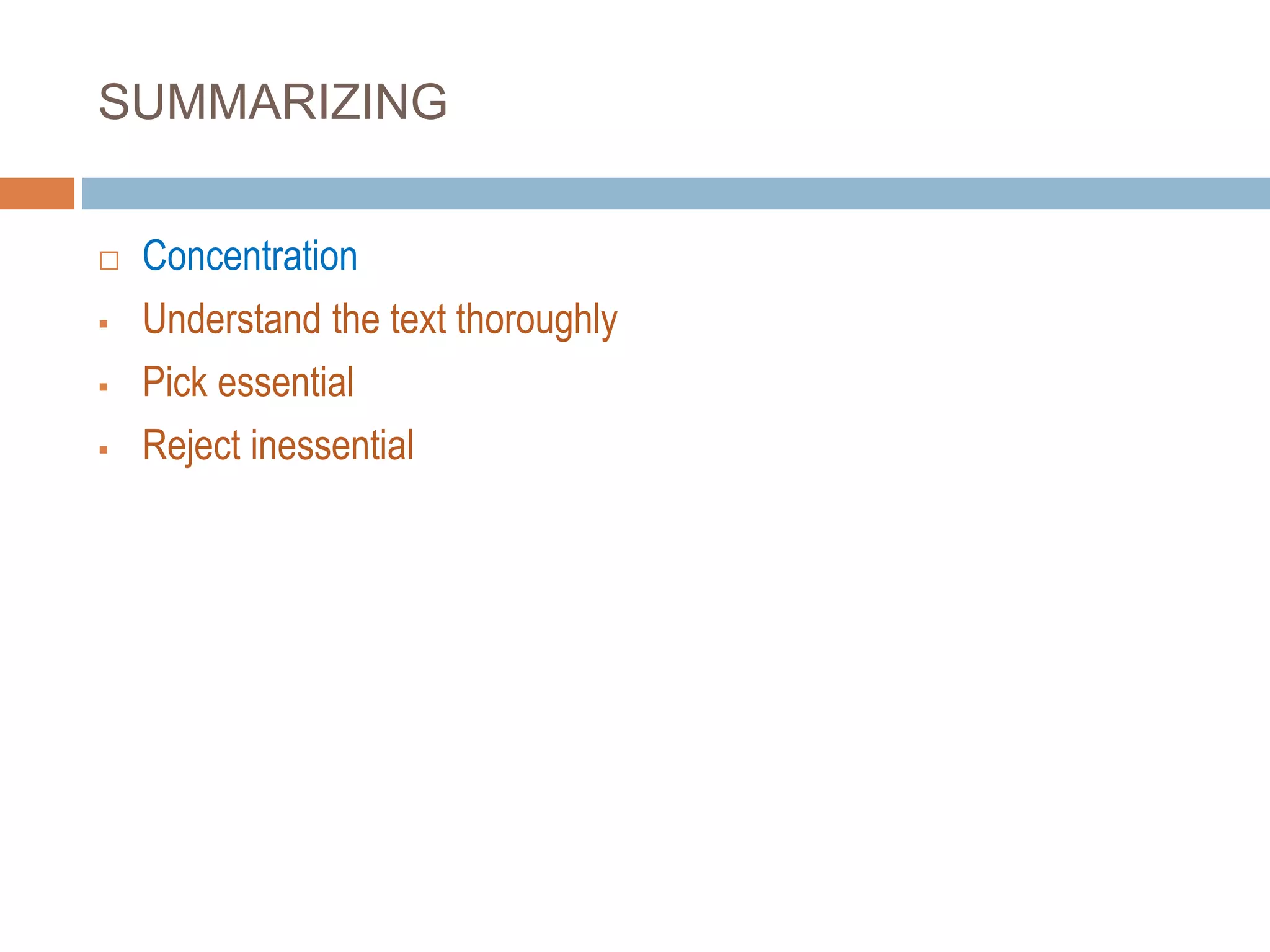 SUMMARIZING

□ Concentration
▪ Understand the text thoroughly
▪ Pick essential
▪ Reject inessential